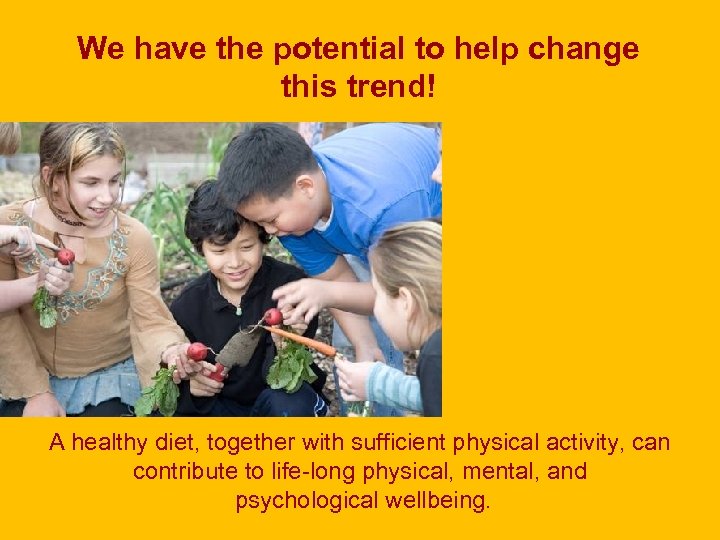 We have the potential to help change this trend!

A healthy diet, together with sufficient physical activity, can contribute to life-long physical, mental, and psychological wellbeing.